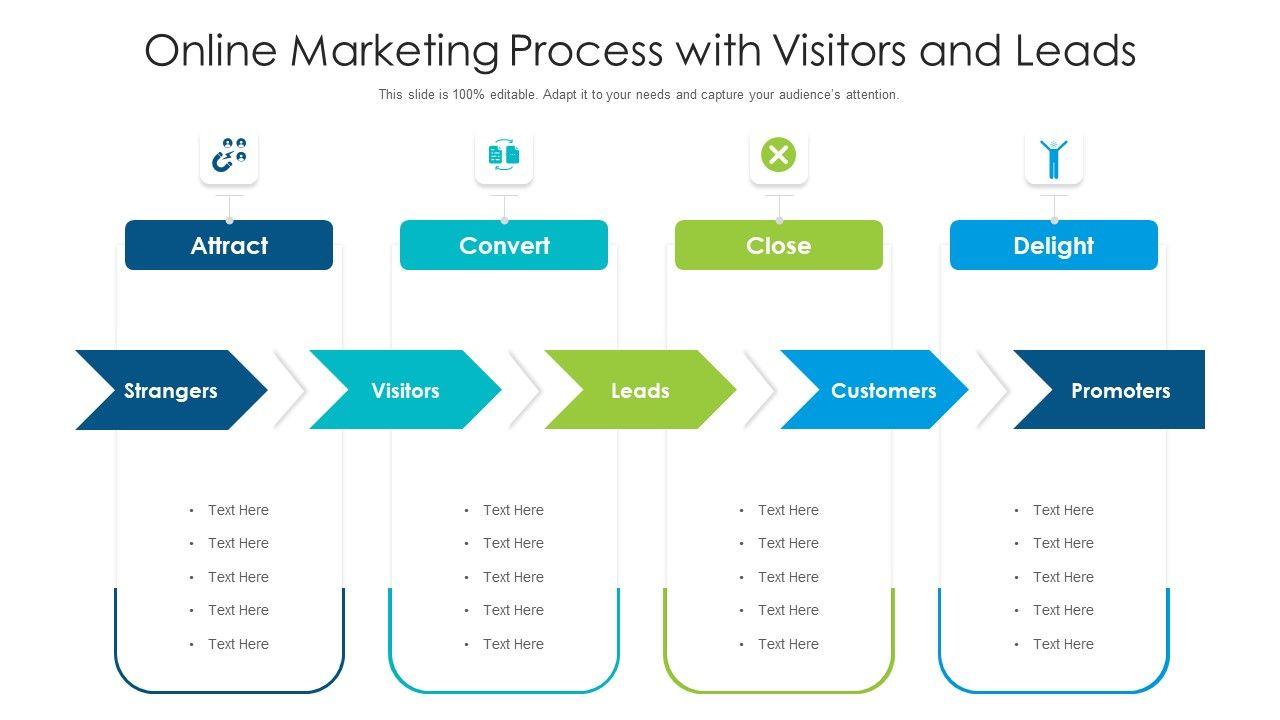 Online Marketing Process with Visitors and Leads

This slide is 100% editable. Adapt it to your needs and capture your audience's attention.

Attract

Convert

Close

Delight

Strangers

Visitors

Leads

Customers

Promoters

- Text Here
- Text Here
- Text Here
- Text Here
- Text Here

- Text Here
- Text Here
- Text Here
- Text Here
- Text Here

- Text Here
- Text Here
- Text Here
- Text Here
- Text Here

- Text Here
- Text Here
- Text Here
- Text Here
- Text Here